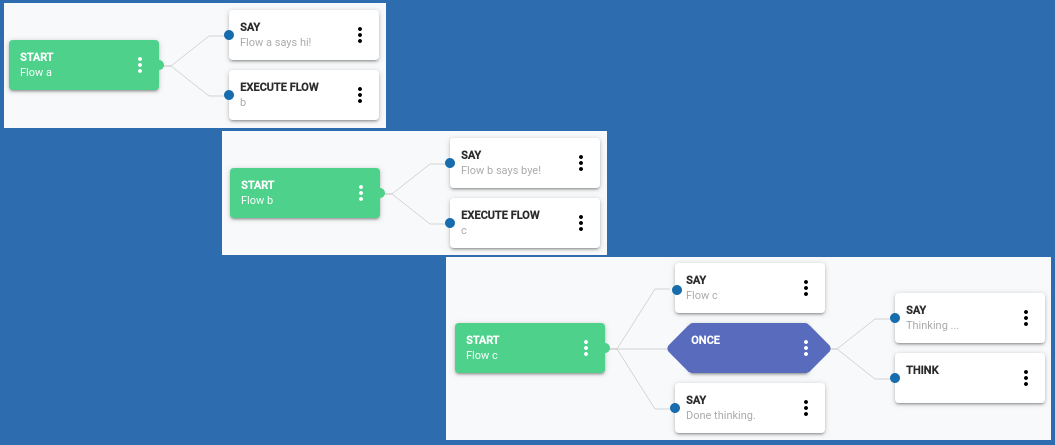 START
Flow a

SAY
Flow a says hi!

EXECUTE FLOW
b

START
Flow b

SAY
Flow b says bye!

EXECUTE FLOW
c

START
Flow c

SAY
Flow c

ONCE

SAY
Done thinking.

SAY
Thinking ...

THINK